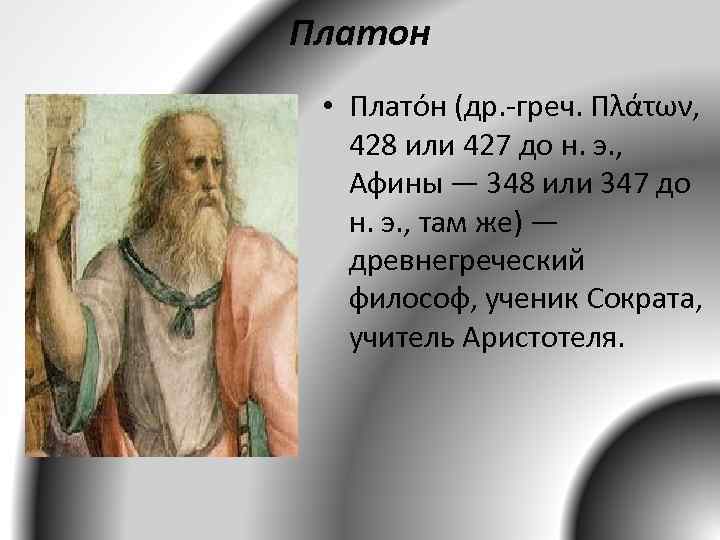 Платон

• Плато́н (др.-греч. Πλάτων, 428 или 427 до н. э., Афины — 348 или 347 до н. э., там же) — древнегреческий философ, ученик Сократа, учитель Аристотеля.